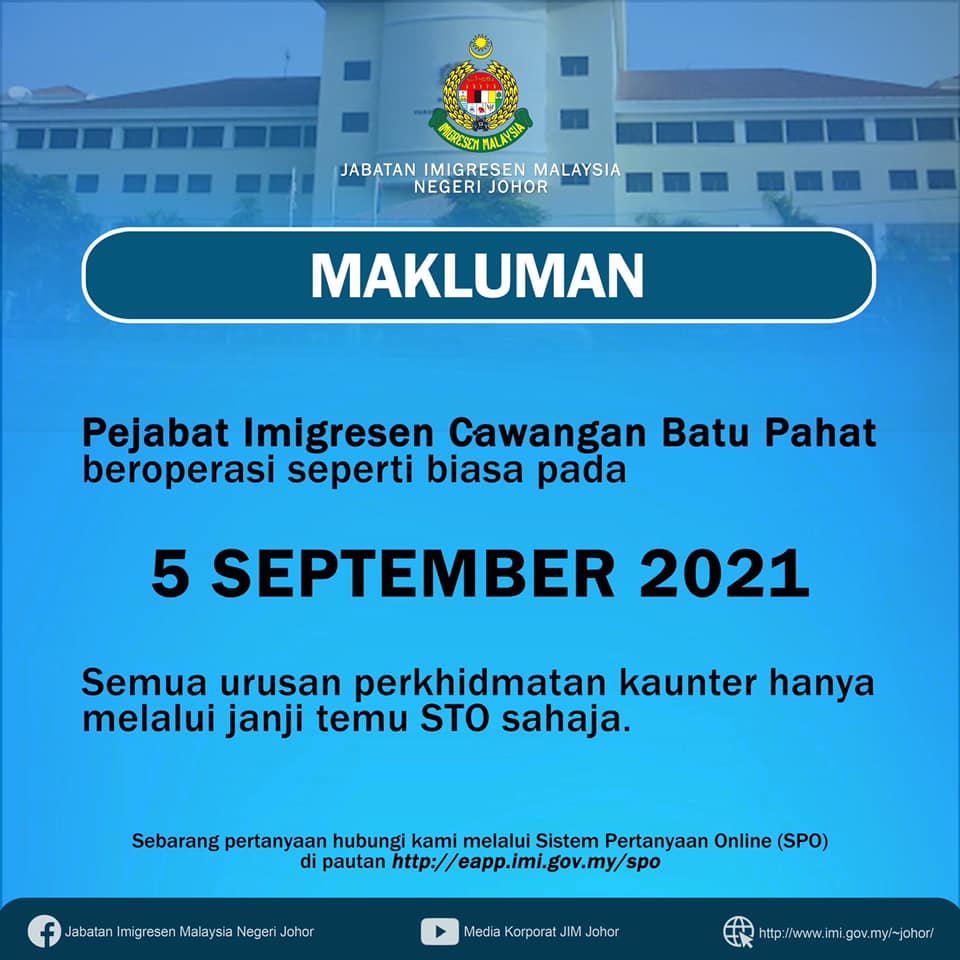 IMIGRESEN MALAYSIA

JABATAN IMIGRESEN MALAYSIA
NEGERI JOHOR

MAKLUMAN

Pejabat Imigresen Cawangan Batu Pahat beroperasi seperti biasa pada

5 SEPTEMBER 2021

Semua urusan perkhidmatan kaunter hanya melalui janji temu STO sahaja.

Sebarang pertanyaan hubungi kami melalui Sistem Pertanyaan Online (SPO) di pautan http://eapp.imi.gov.my/spo

Jabatan Imigresen Malaysia Negeri Johor

Media Korporat JIM Johor

http://www.imi.gov.my/~johor/